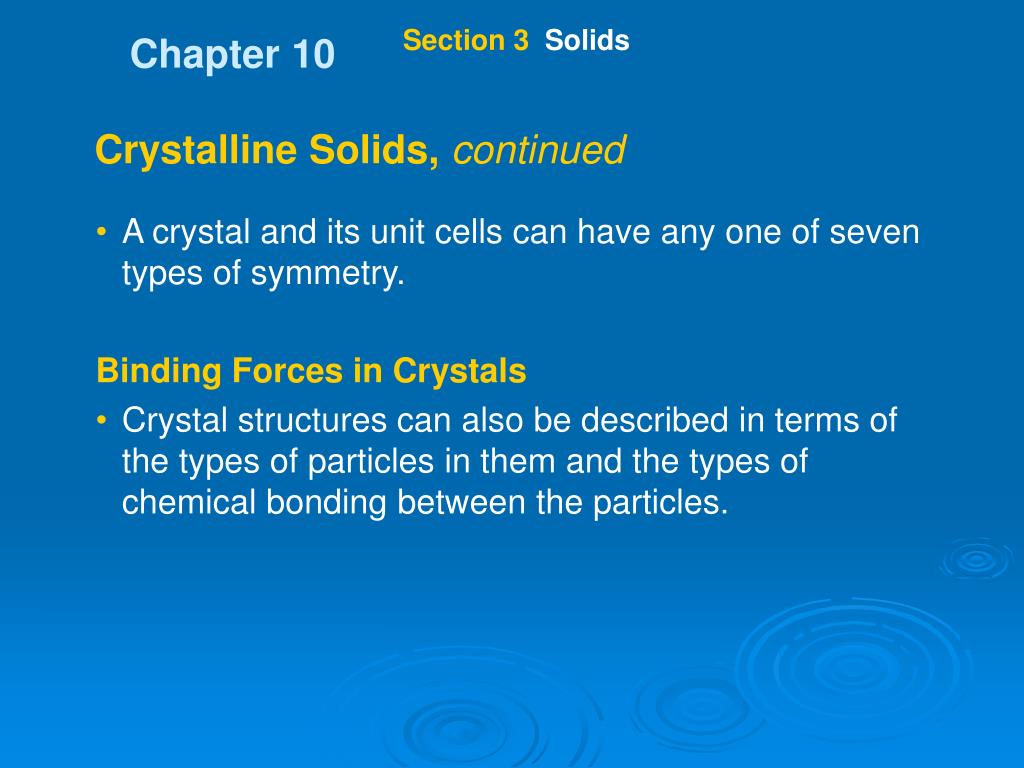 Chapter 10

Section 3 Solids

Crystalline Solids, continued

• A crystal and its unit cells can have any one of seven types of symmetry.

Binding Forces in Crystals

• Crystal structures can also be described in terms of the types of particles in them and the types of chemical bonding between the particles.